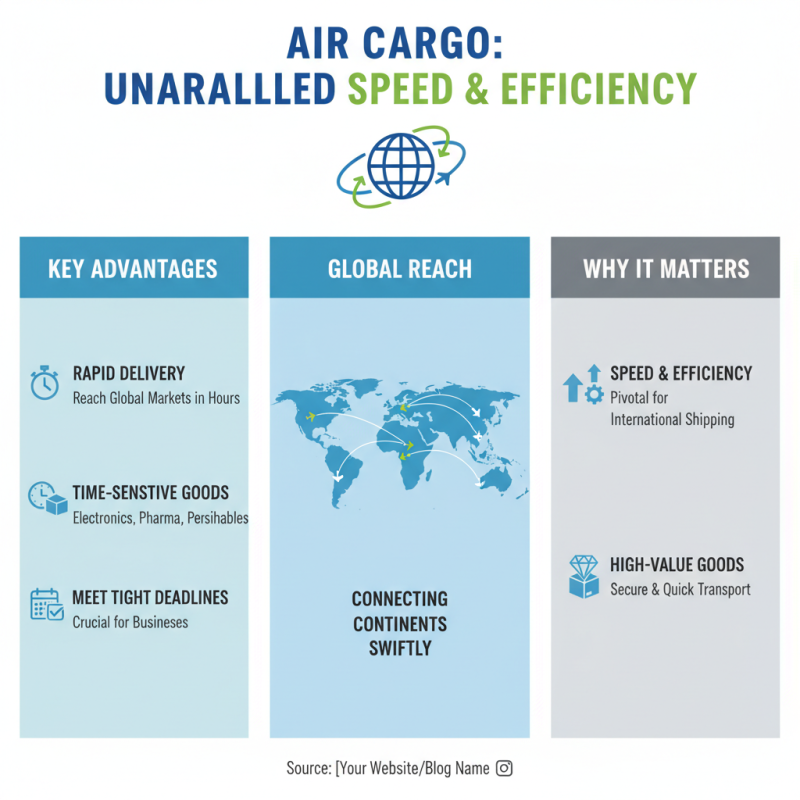 AIR CARGO:
UNARALLLED SPEED & EFFICIENCY

KEY ADVANTAGES

RAPID DELIVERY
Reach Global Markets in Hours

TIME-SENSTIVE GOODS
Electronics, Pharma, Persihables

MEET TIGHT DEADLINES
Crucial for Businesses

GLOBAL REACH

CONNECTING CONTINENTS SWIFTLY

WHY IT MATTERS

SPEED & EFFICIENCY
Pivotal for International Shipping

HIGH-VALUE GOODS
Secure & Quick Transport

Source: [Your Website/Blog Name